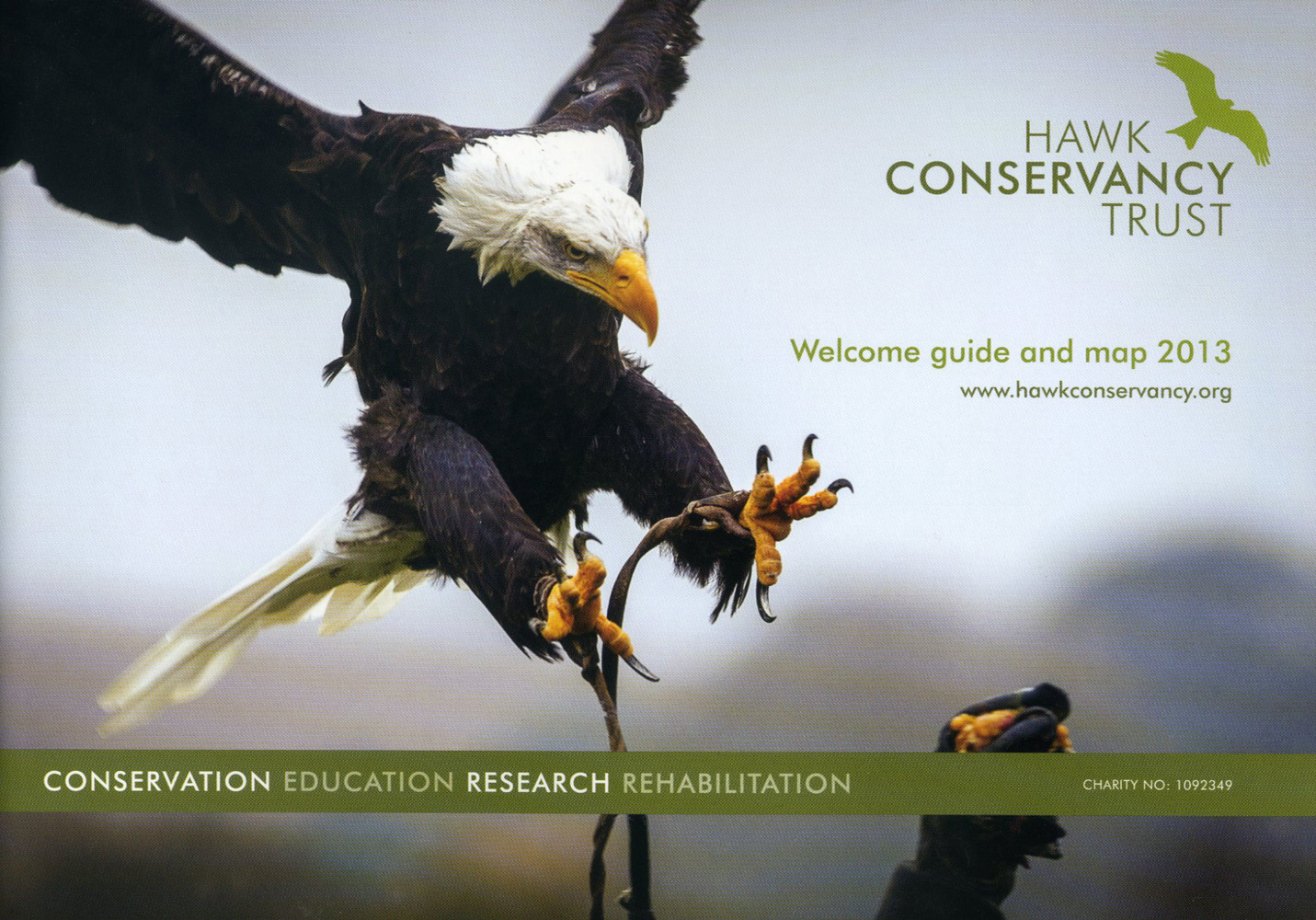 HAWK
CONSERVANCY
TRUST

Welcome guide and map 2013
www.hawkconservancy.org

CONSERVATION EDUCATION RESEARCH REHABILITATION

CHARITY NO: 1092349